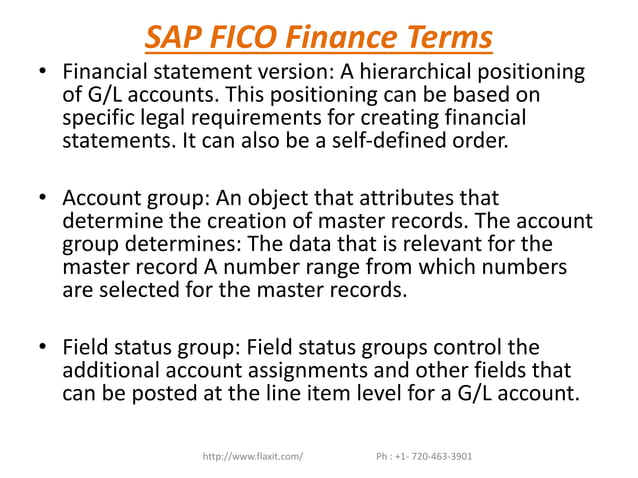 SAP FICO Finance Terms

• Financial statement version: A hierarchical positioning of G/L accounts. This positioning can be based on specific legal requirements for creating financial statements. It can also be a self-defined order.

• Account group: An object that attributes that determine the creation of master records. The account group determines: The data that is relevant for the master record A number range from which numbers are selected for the master records.

• Field status group: Field status groups control the additional account assignments and other fields that can be posted at the line item level for a G/L account.

http://www.flaxit.com/ Ph : +1- 720-463-3901